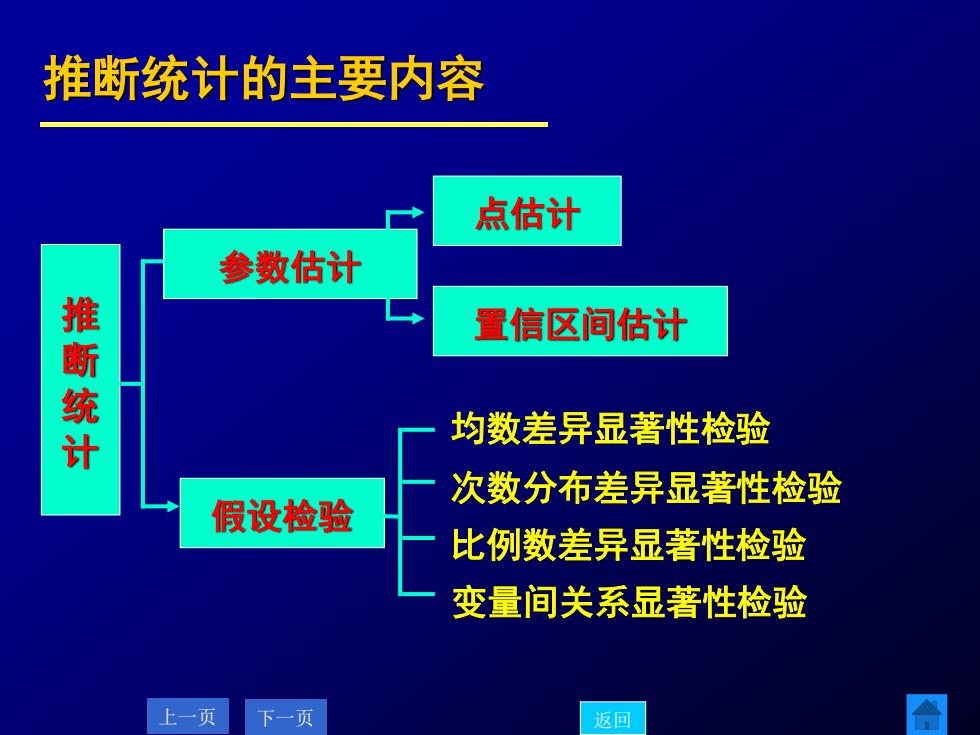 推断统计的主要内容

推断统计

参数估计

点估计

置信区间估计

假设检验

均数差异显著性检验

次数分布差异显著性检验

比例数差异显著性检验

变量间关系显著性检验

上一页

下一页

返回